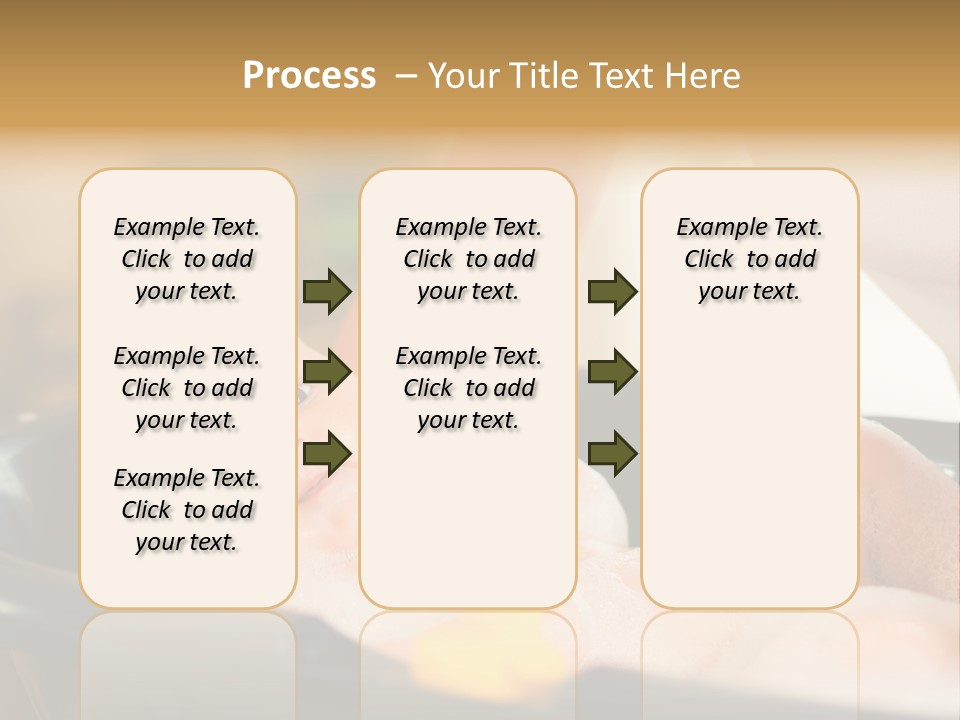 Process – Your Title Text Here

Example Text. Click to add your text.

Example Text. Click to add your text.

Example Text. Click to add your text.

Example Text. Click to add your text.

Example Text. Click to add your text.

Example Text. Click to add your text.